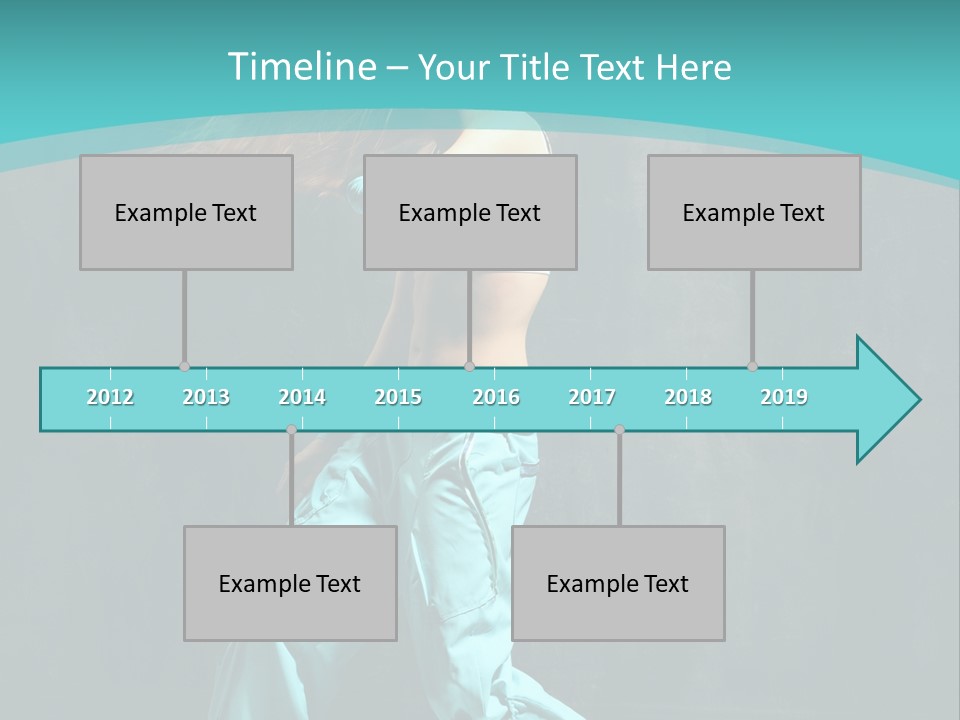 Timeline – Your Title Text Here

Example Text

Example Text

Example Text

2012 2013 2014 2015 2016 2017 2018 2019

Example Text

Example Text